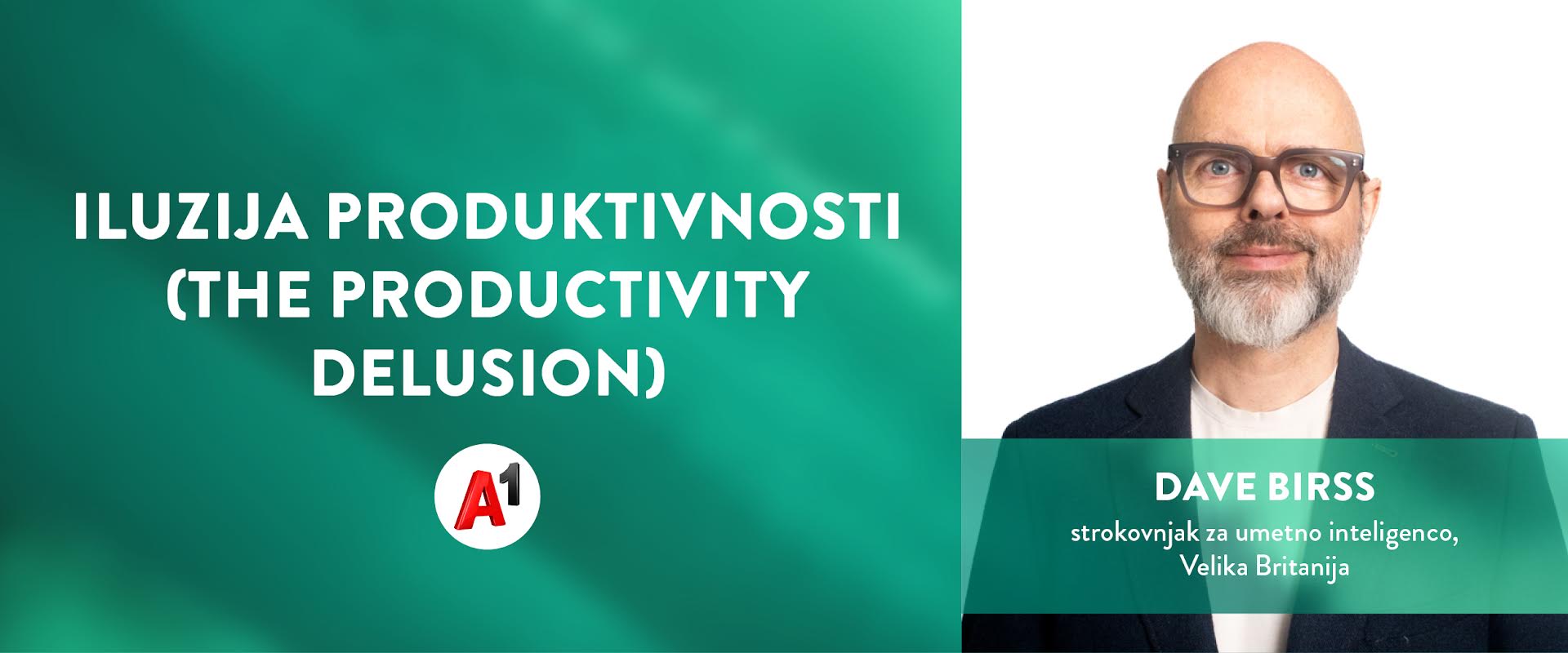 ILUZIJA PRODUKTIVNOSTI (THE PRODUCTIVITY DELUSION)

A1

DAVE BIRSS

strokovnjak za umetno inteligenco, Velika Britanija